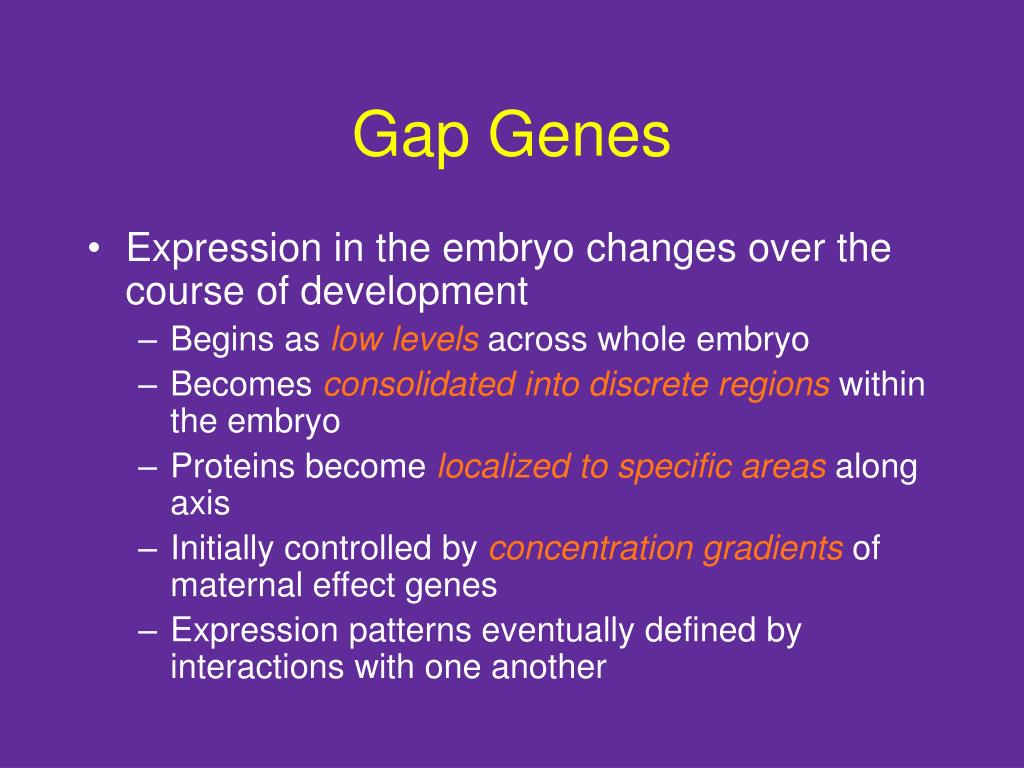 Gap Genes

• Expression in the embryo changes over the course of development
– Begins as low levels across whole embryo
– Becomes consolidated into discrete regions within the embryo
– Proteins become localized to specific areas along axis
– Initially controlled by concentration gradients of maternal effect genes
– Expression patterns eventually defined by interactions with one another